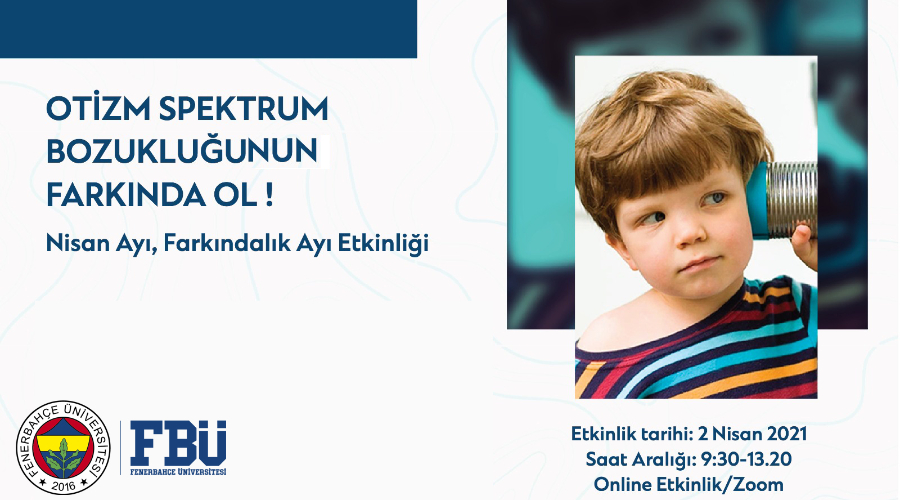 OTİZM SPEKTRUM BOZUKLUĞUNUN FARKINDA OL !

Nisan Ayı, Farkındalık Ayı Etkinliği

FENERBAHÇE ÜNİVERSİTESİ
2016

FBÜ
FENERBAHÇE ÜNİVERSİTESİ

Etkinlik tarihi: 2 Nisan 2021
Saat Aralığı: 9:30-13.20
Online Etkinlik/Zoom